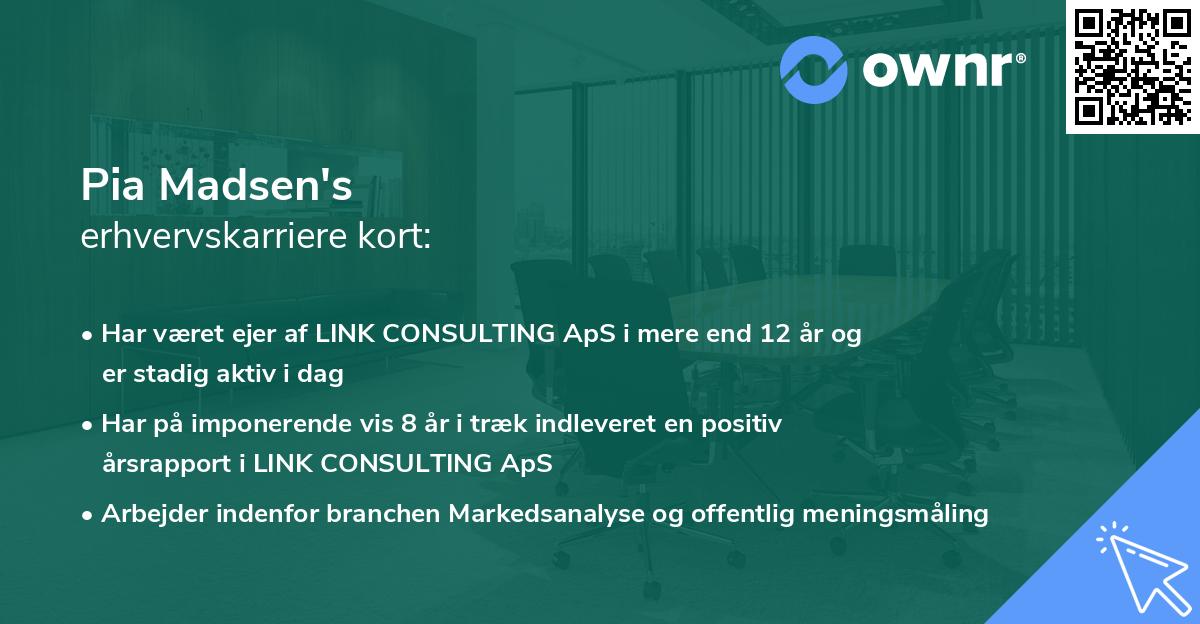 ownr®

Pia Madsen's
erhvervskarriere kort:

• Har været ejer af LINK CONSULTING ApS i mere end 12 år og er stadig aktiv i dag
• Har på imponerende vis 8 år i træk indleveret en positiv årsrapport i LINK CONSULTING ApS
• Arbejder indenfor branchen Markedsanalyse og offentlig meningsmåling